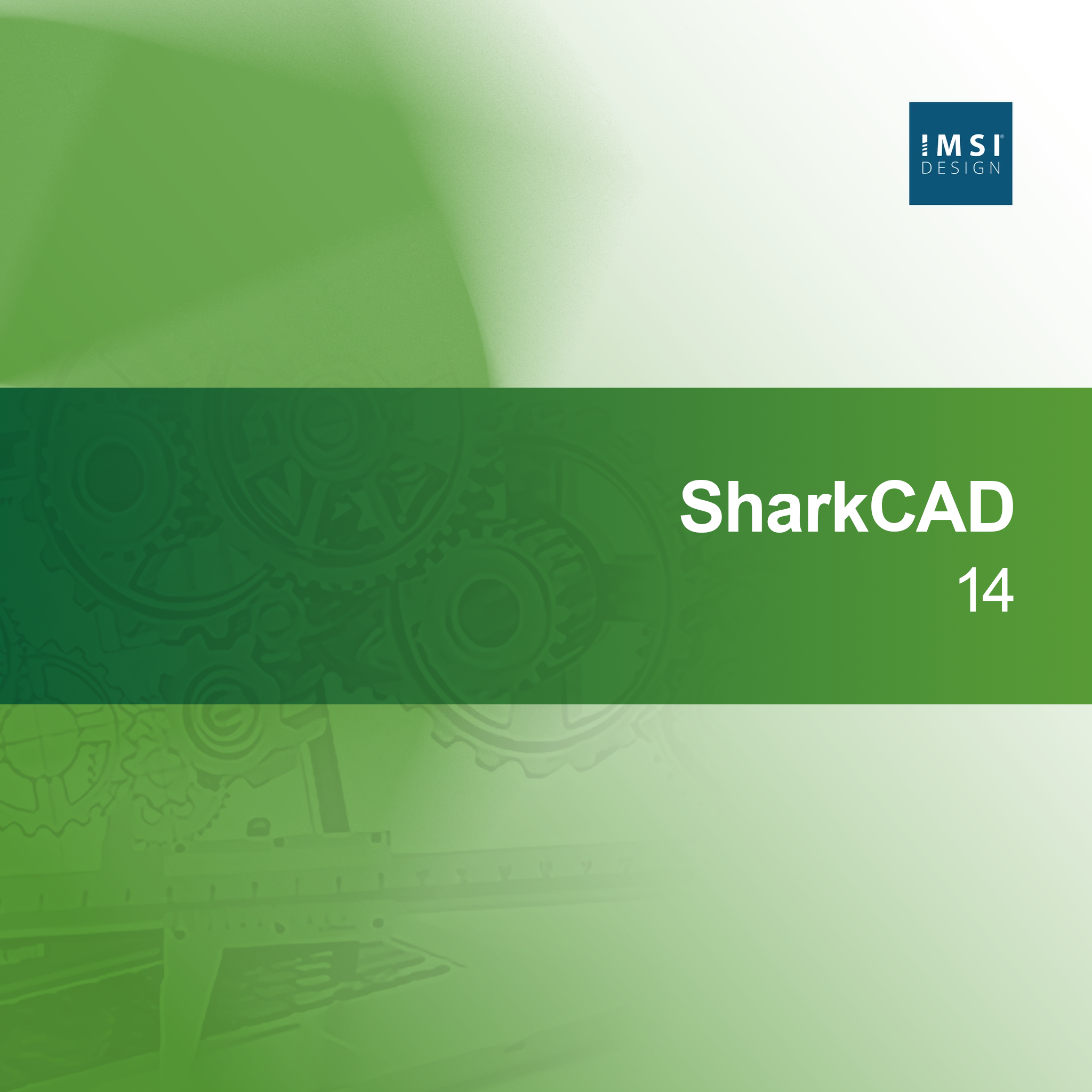 IMSI®
DESIGN

SharkCAD
14